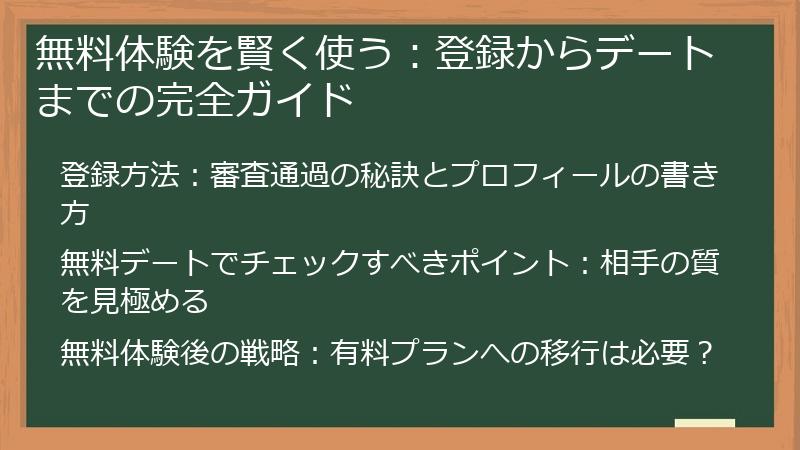 無料体験を賢く使う：登録からデートまでの完全ガイド

登録方法：審査通過の秘訣とプロフィールの書き方

無料デートでチェックすべきポイント：相手の質を見極める

無料体験後の戦略：有料プランへの移行は必要？